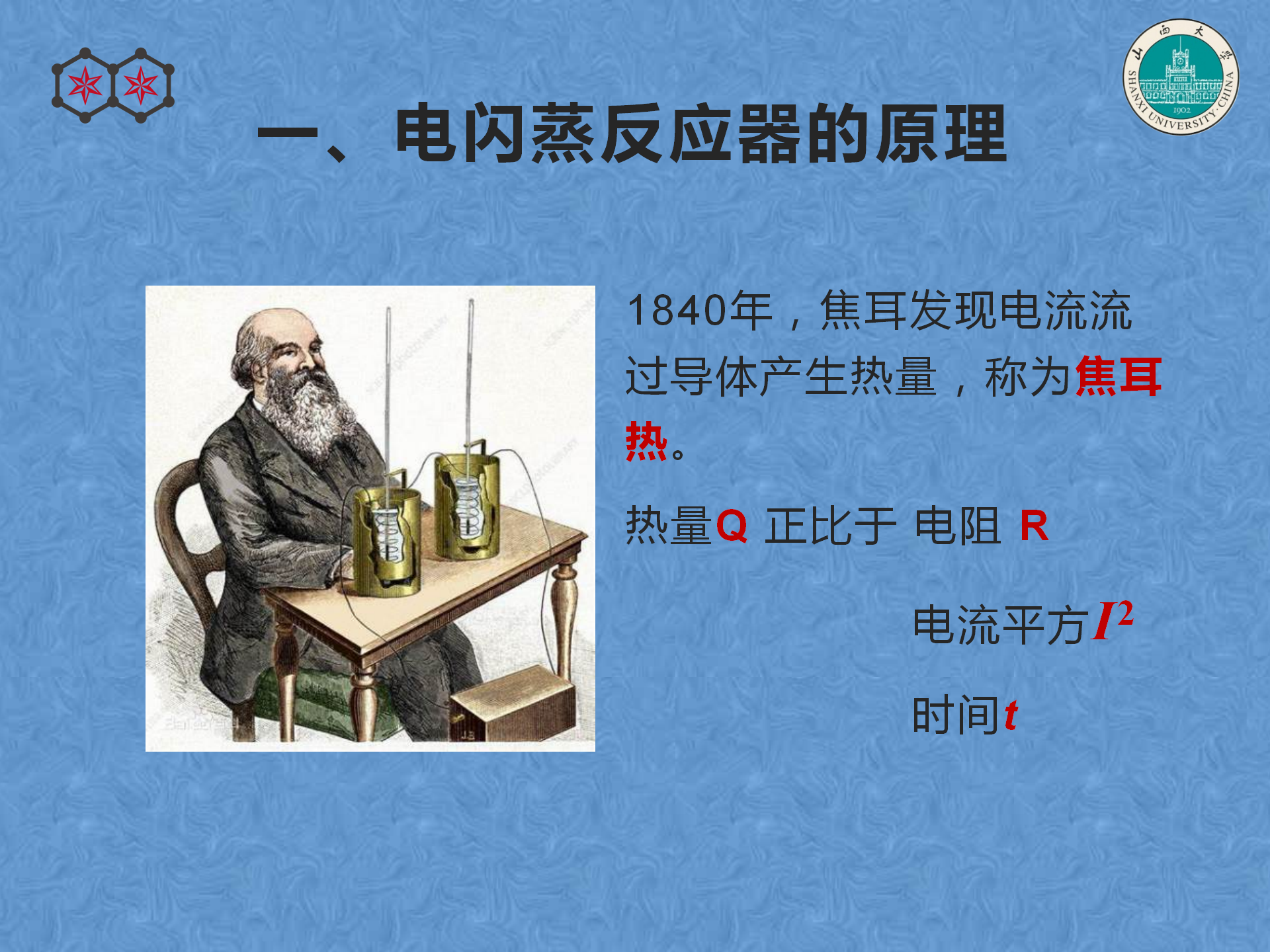 山西大学
SHANXI UNIVERSITY · CHINA
1902

一、电闪蒸反应器的原理

1840年，焦耳发现电流流过导体产生热量，称为焦耳热。

热量Q 正比于 电阻 R

电流平方$I^2$

时间$t$